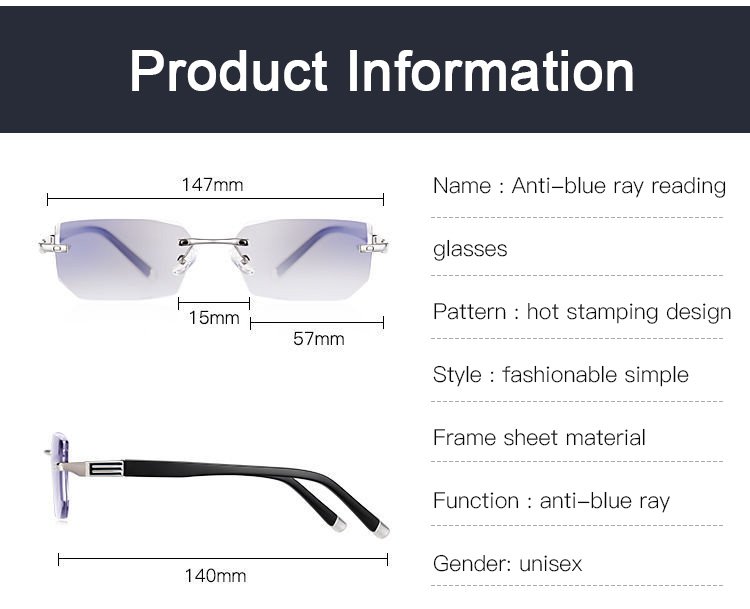 Product Information

147mm

15mm

57mm

140mm

Name : Anti-blue ray reading glasses

Pattern : hot stamping design

Style : fashionable simple

Frame sheet material

Function : anti-blue ray

Gender: unisex